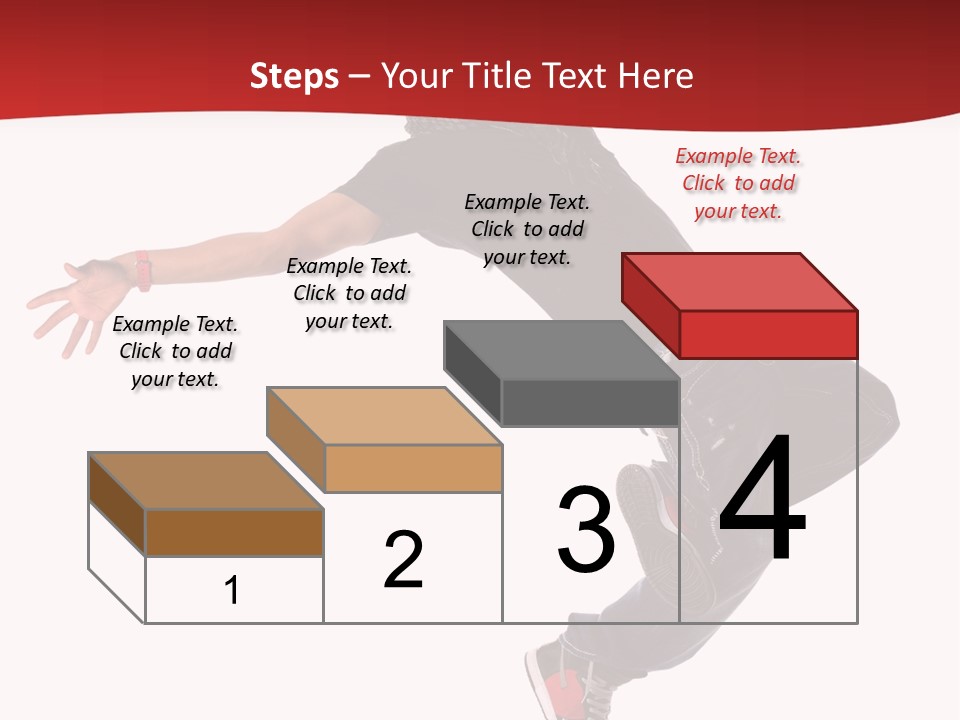 Steps – Your Title Text Here

Example Text. Click to add your text.

Example Text. Click to add your text.

Example Text. Click to add your text.

Example Text. Click to add your text.

1

2

3

4